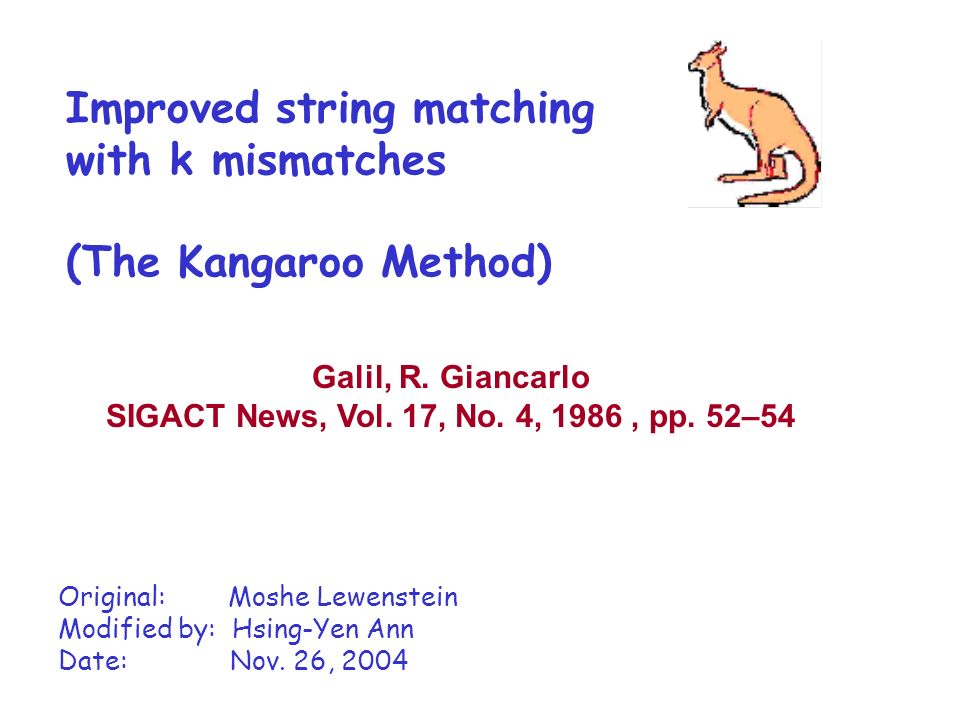 Improved string matching with k mismatches

(The Kangaroo Method)

Galil, R. Giancarlo
SIGACT News, Vol. 17, No. 4, 1986 , pp. 52–54

Original: Moshe Lewenstein
Modified by: Hsing-Yen Ann
Date: Nov. 26, 2004